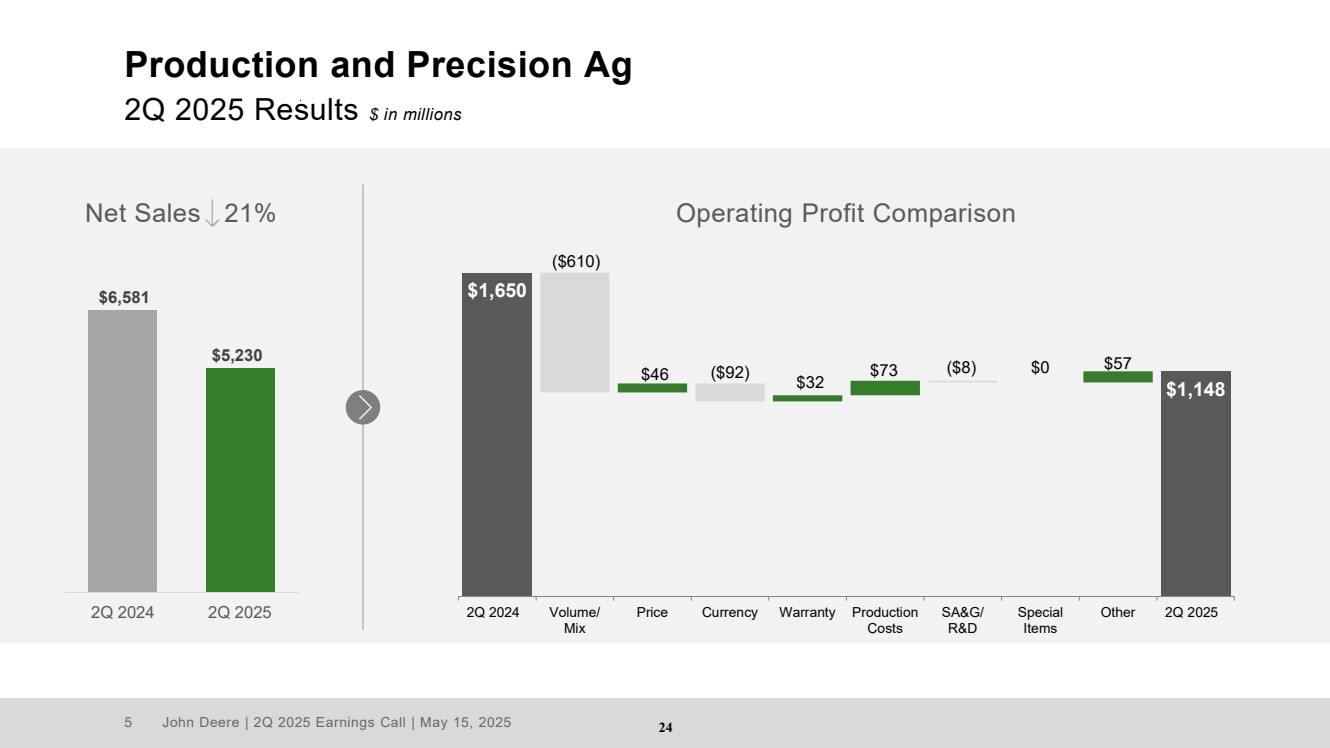 Production and Precision Ag
2Q 2025 Results $ in millions

Net Sales ↓ 21%

$6,581
$5,230

2Q 2024 2Q 2025

Operating Profit Comparison

$1,650 ($610) $46 ($92) $32 $73 ($8) $0 $57 $1,148

2Q 2024 Volume/ Mix Price Currency Warranty Production Costs SA&G/ R&D Special Items Other 2Q 2025

5 John Deere | 2Q 2025 Earnings Call | May 15, 2025

24